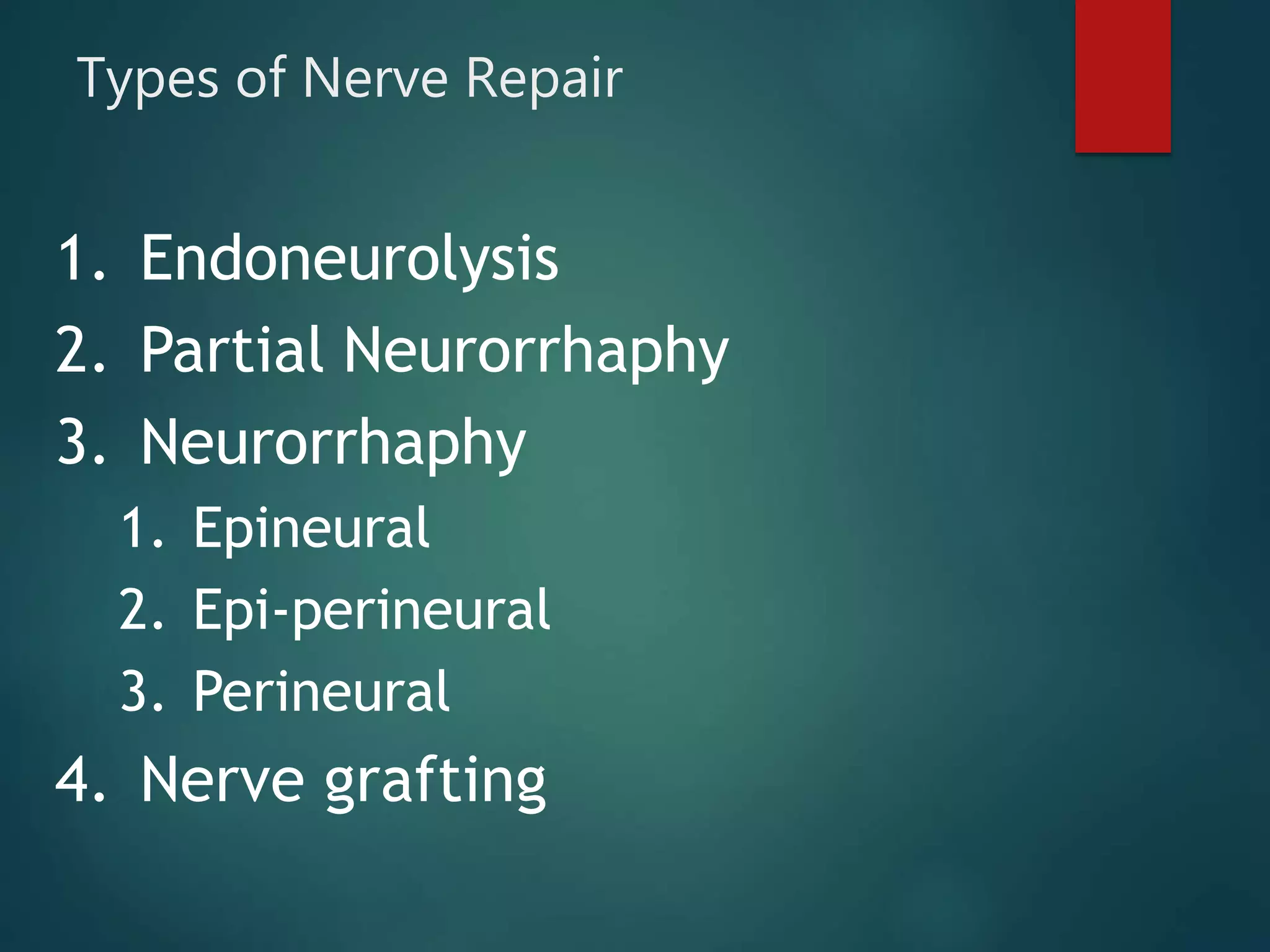 Types of Nerve Repair

1. Endoneurolysis
2. Partial Neurorrhaphy
3. Neurorrhaphy
   1. Epineural
   2. Epi-perineural
   3. Perineural
4. Nerve grafting